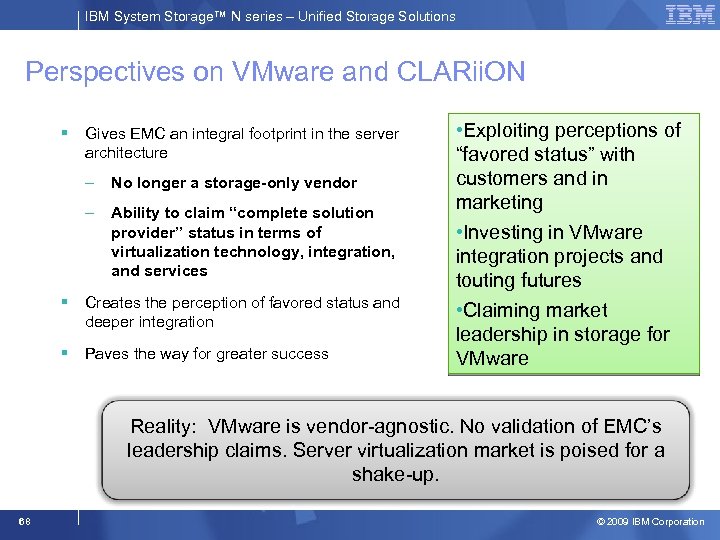 IBM System Storage™ N series – Unified Storage Solutions

IBM

Perspectives on VMware and CLARiiON

▪ Gives EMC an integral footprint in the server architecture

– No longer a storage-only vendor

– Ability to claim "complete solution provider" status in terms of virtualization technology, integration, and services

▪ Creates the perception of favored status and deeper integration

▪ Paves the way for greater success

•Exploiting perceptions of "favored status" with customers and in marketing

•Investing in VMware integration projects and touting futures

•Claiming market leadership in storage for VMware

Reality: VMware is vendor-agnostic. No validation of EMC's leadership claims. Server virtualization market is poised for a shake-up.

68

© 2009 IBM Corporation